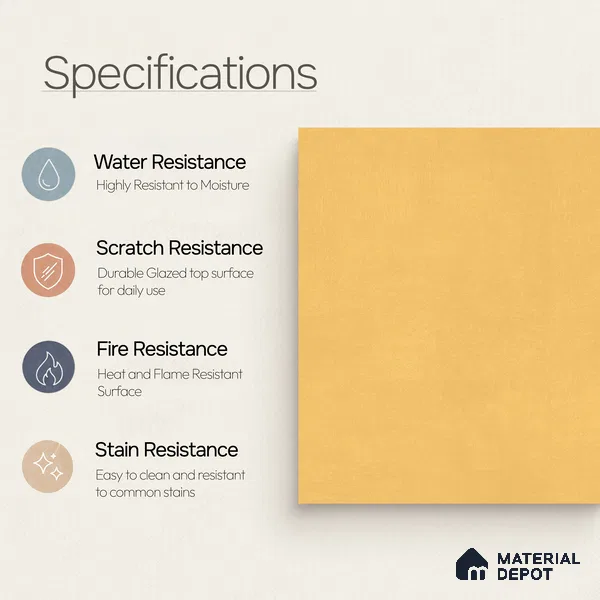 Specifications

Water Resistance
Highly Resistant to Moisture

Scratch Resistance
Durable Glazed top surface for daily use

Fire Resistance
Heat and Flame Resistant Surface

Stain Resistance
Easy to clean and resistant to common stains

MATERIAL DEPOT